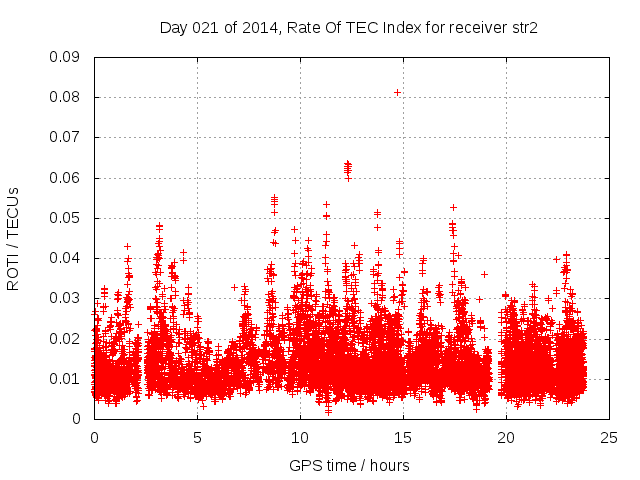 Day 021 of 2014, Rate Of TEC Index for receiver str2

ROTI / TECUs

0.09
0.08
0.07
0.06
0.05
0.04
0.03
0.02
0.01
0

0
5
10
15
20
25

GPS time / hours